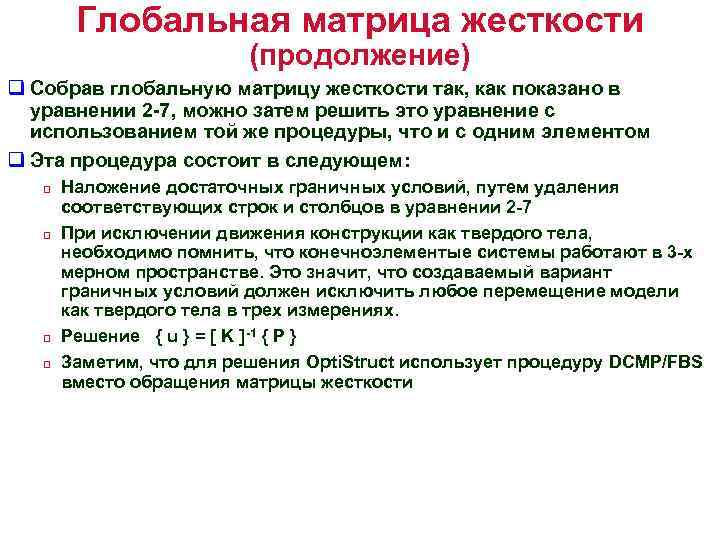 Глобальная матрица жесткости (продолжение)

Собрав глобальную матрицу жесткости так, как показано в уравнении 2-7, можно затем решить это уравнение с использованием той же процедуры, что и с одним элементом

Эта процедура состоит в следующем:

Наложение достаточных граничных условий, путем удаления соответствующих строк и столбцов в уравнении 2-7

При исключении движения конструкции как твердого тела, необходимо помнить, что конечноэлементые системы работают в 3-х мерном пространстве. Это значит, что создаваемый вариант граничных условий должен исключить любое перемещение модели как твердого тела в трех измерениях.

Решение $\{ u \} = [ K ]^{-1} \{ P \}$

Заметим, что для решения OptiStruct использует процедуру DCMP/FBS вместо обращения матрицы жесткости